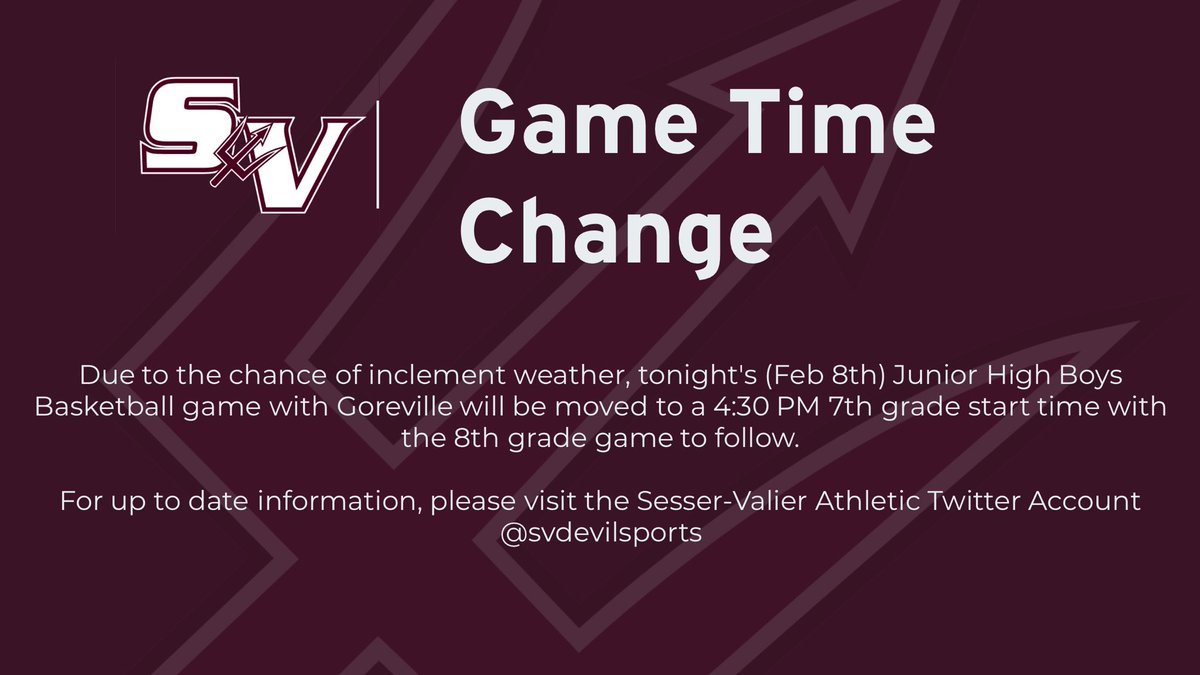 SV

Game Time Change

Due to the chance of inclement weather, tonight's (Feb 8th) Junior High Boys Basketball game with Goreville will be moved to a 4:30 PM 7th grade start time with the 8th grade game to follow.

For up to date information, please visit the Sesser-Valier Athletic Twitter Account @svdevilsports